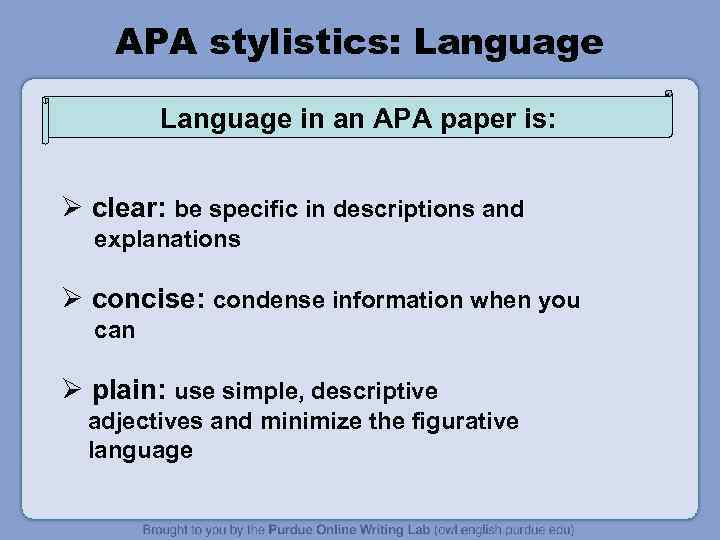 APA stylistics: Language

Language in an APA paper is:

➢ clear: be specific in descriptions and explanations

➢ concise: condense information when you can

➢ plain: use simple, descriptive adjectives and minimize the figurative language

Brought to you by the Purdue Online Writing Lab (owl.english.purdue.edu)